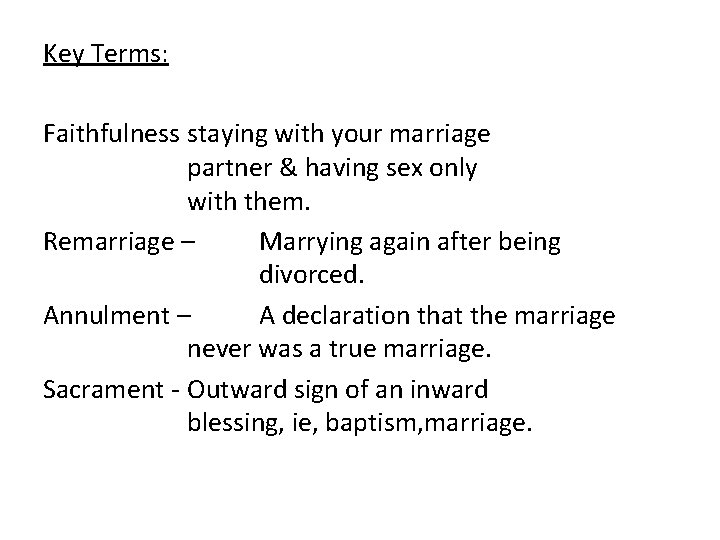 Key Terms:

Faithfulness staying with your marriage partner & having sex only with them.

Remarriage – Marrying again after being divorced.

Annulment – A declaration that the marriage never was a true marriage.

Sacrament - Outward sign of an inward blessing, ie, baptism,marriage.